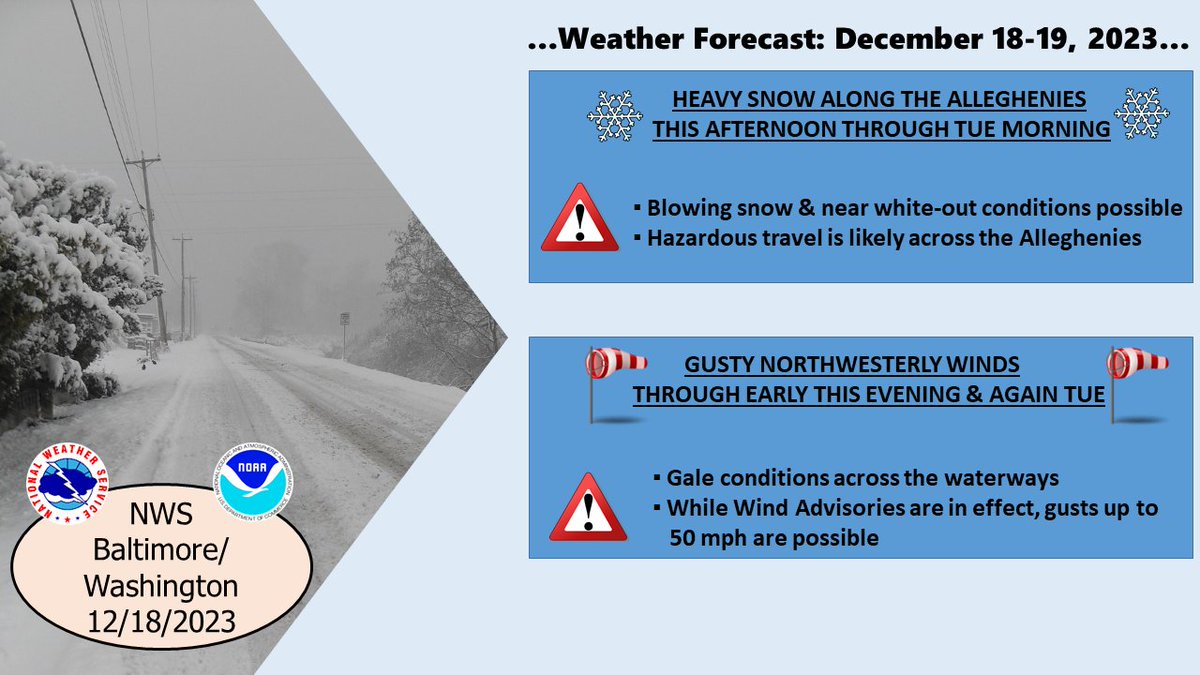 ...Weather Forecast: December 18-19, 2023...

HEAVY SNOW ALONG THE ALLEGHENIES
THIS AFTERNOON THROUGH TUE MORNING

▪ Blowing snow & near white-out conditions possible
▪ Hazardous travel is likely across the Alleghenies

GUSTY NORTHWESTERLY WINDS
THROUGH EARLY THIS EVENING & AGAIN TUE

▪ Gale conditions across the waterways
▪ While Wind Advisories are in effect, gusts up to 50 mph are possible

NATIONAL WEATHER SERVICE

NOAA
NATIONAL OCEANIC AND ATMOSPHERIC ADMINISTRATION
U.S. DEPARTMENT OF COMMERCE

NWS
Baltimore/
Washington
12/18/2023